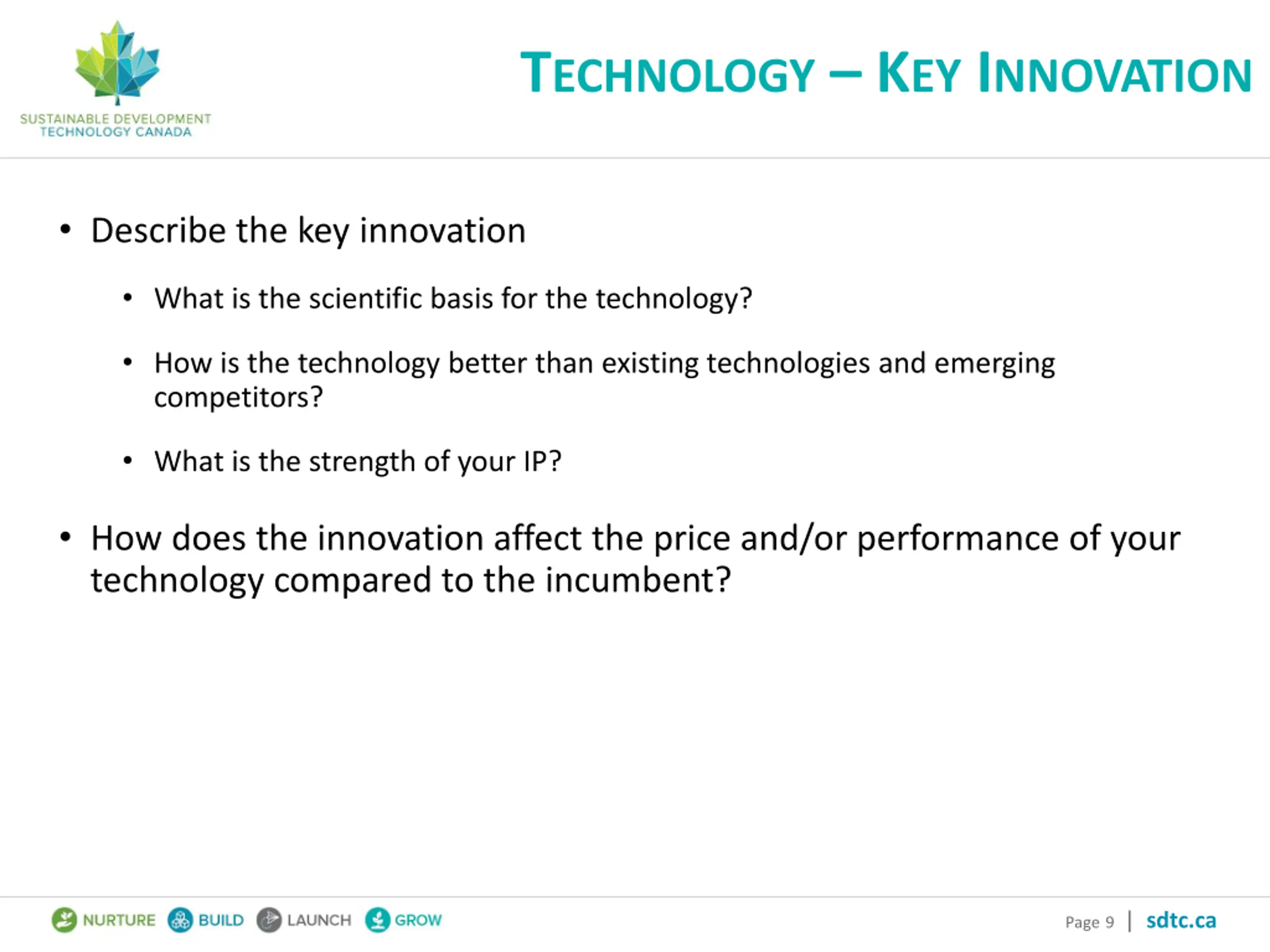 SUSTAINABLE DEVELOPMENT TECHNOLOGY CANADA

TECHNOLOGY – KEY INNOVATION

• Describe the key innovation

• What is the scientific basis for the technology?

• How is the technology better than existing technologies and emerging competitors?

• What is the strength of your IP?

• How does the innovation affect the price and/or performance of your technology compared to the incumbent?

NURTURE BUILD LAUNCH GROW

Page 9 | sdtc.ca